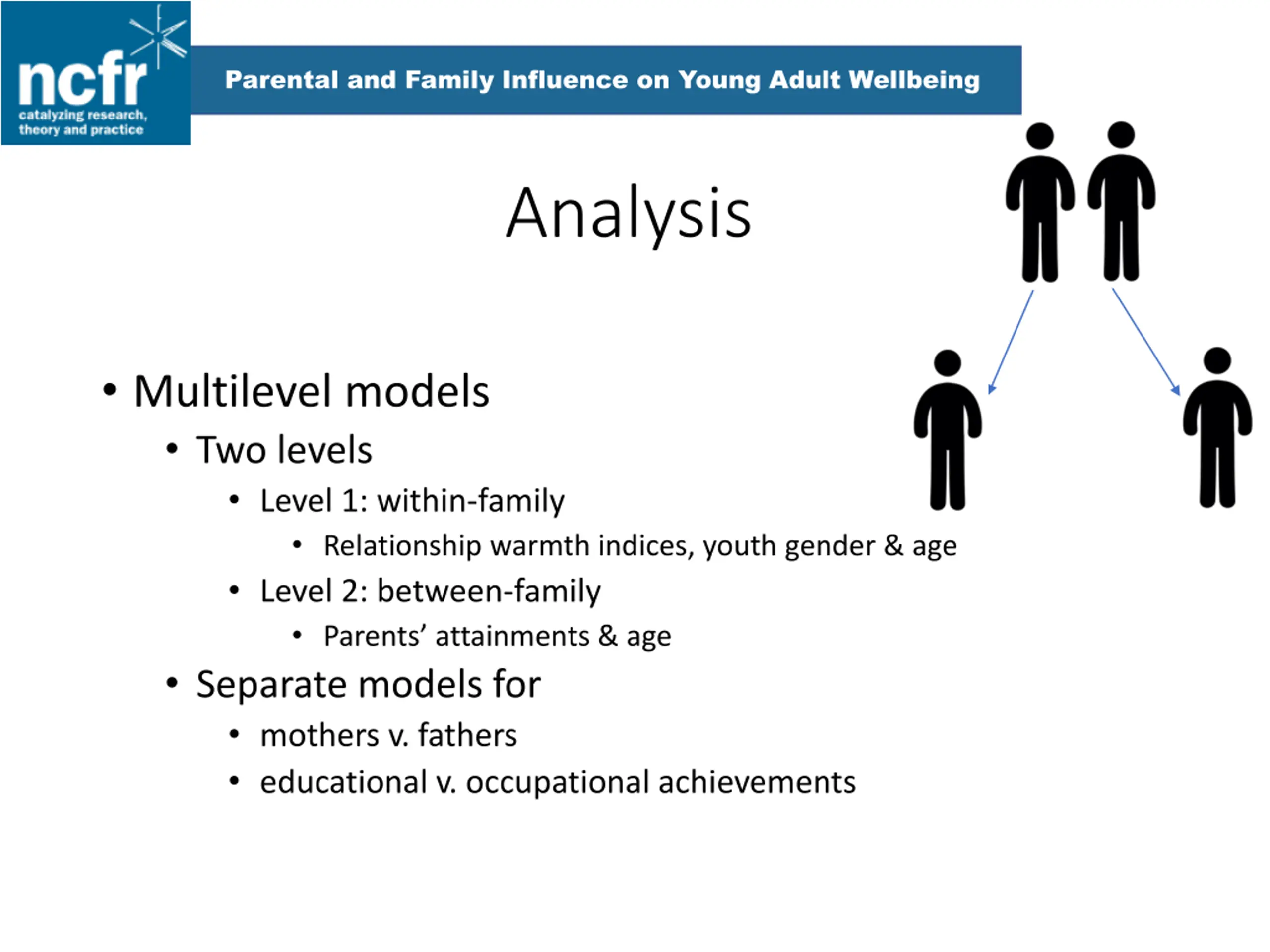 ncfr
catalyzing research, theory and practice

Parental and Family Influence on Young Adult Wellbeing

Analysis

• Multilevel models
• Two levels
• Level 1: within-family
• Relationship warmth indices, youth gender & age
• Level 2: between-family
• Parents' attainments & age
• Separate models for
• mothers v. fathers
• educational v. occupational achievements